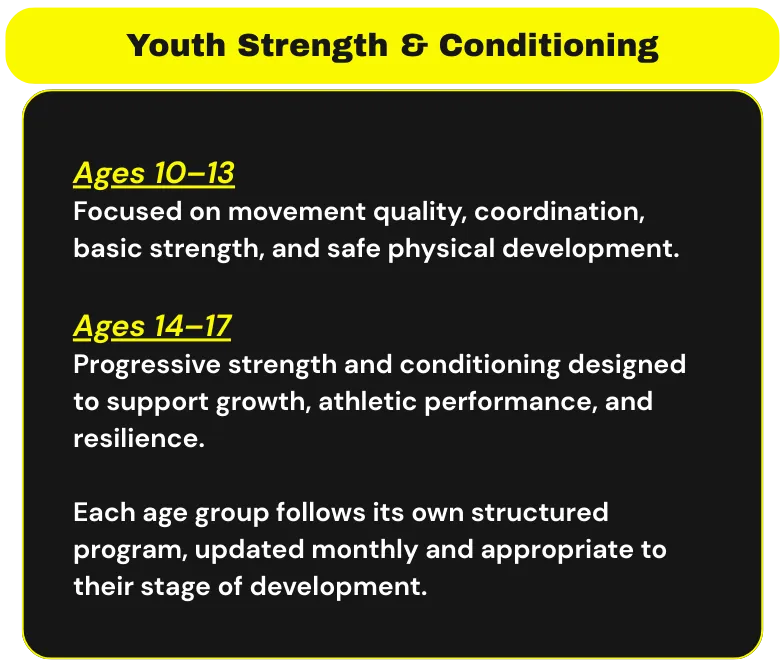 Youth Strength & Conditioning

Ages 10–13
Focused on movement quality, coordination, basic strength, and safe physical development.

Ages 14–17
Progressive strength and conditioning designed to support growth, athletic performance, and resilience.

Each age group follows its own structured program, updated monthly and appropriate to their stage of development.